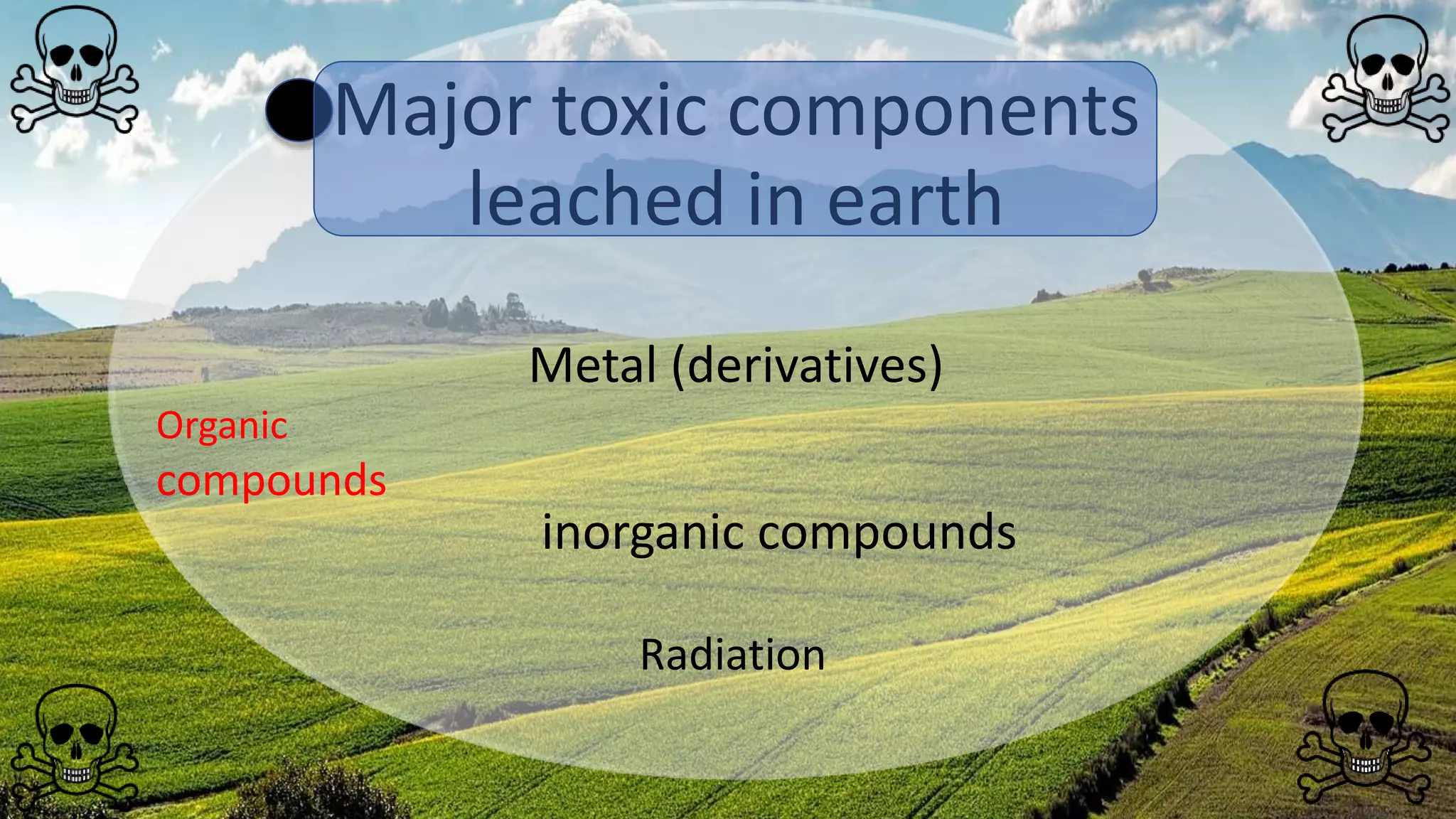 Major toxic components leached in earth

Metal (derivatives)

Organic compounds

inorganic compounds

Radiation